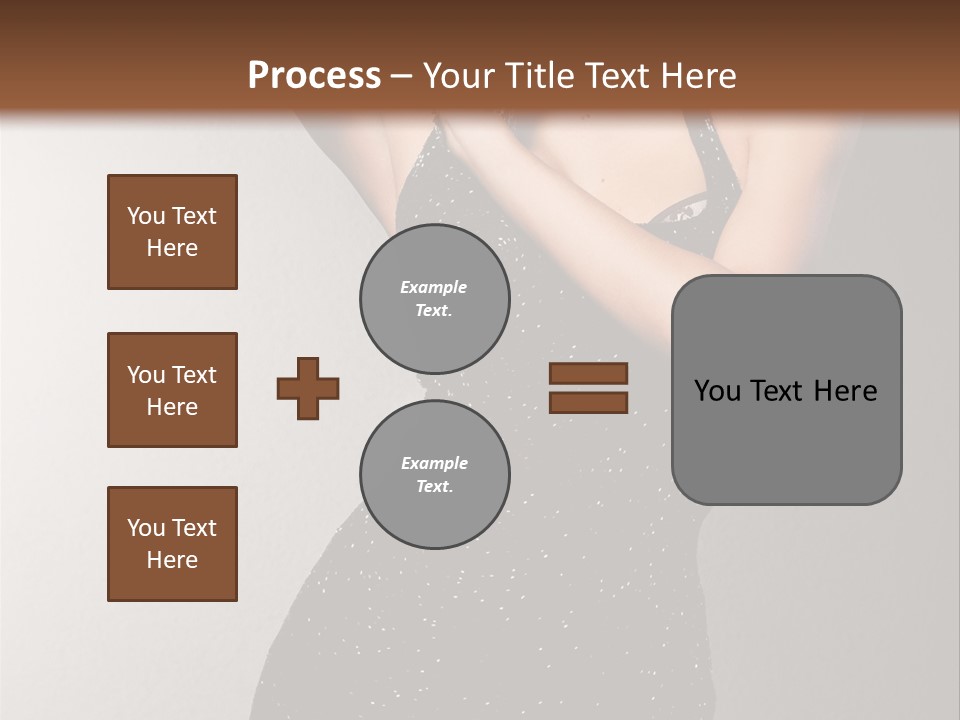 Process – Your Title Text Here

You Text Here

You Text Here

You Text Here

Example Text.

Example Text.

You Text Here